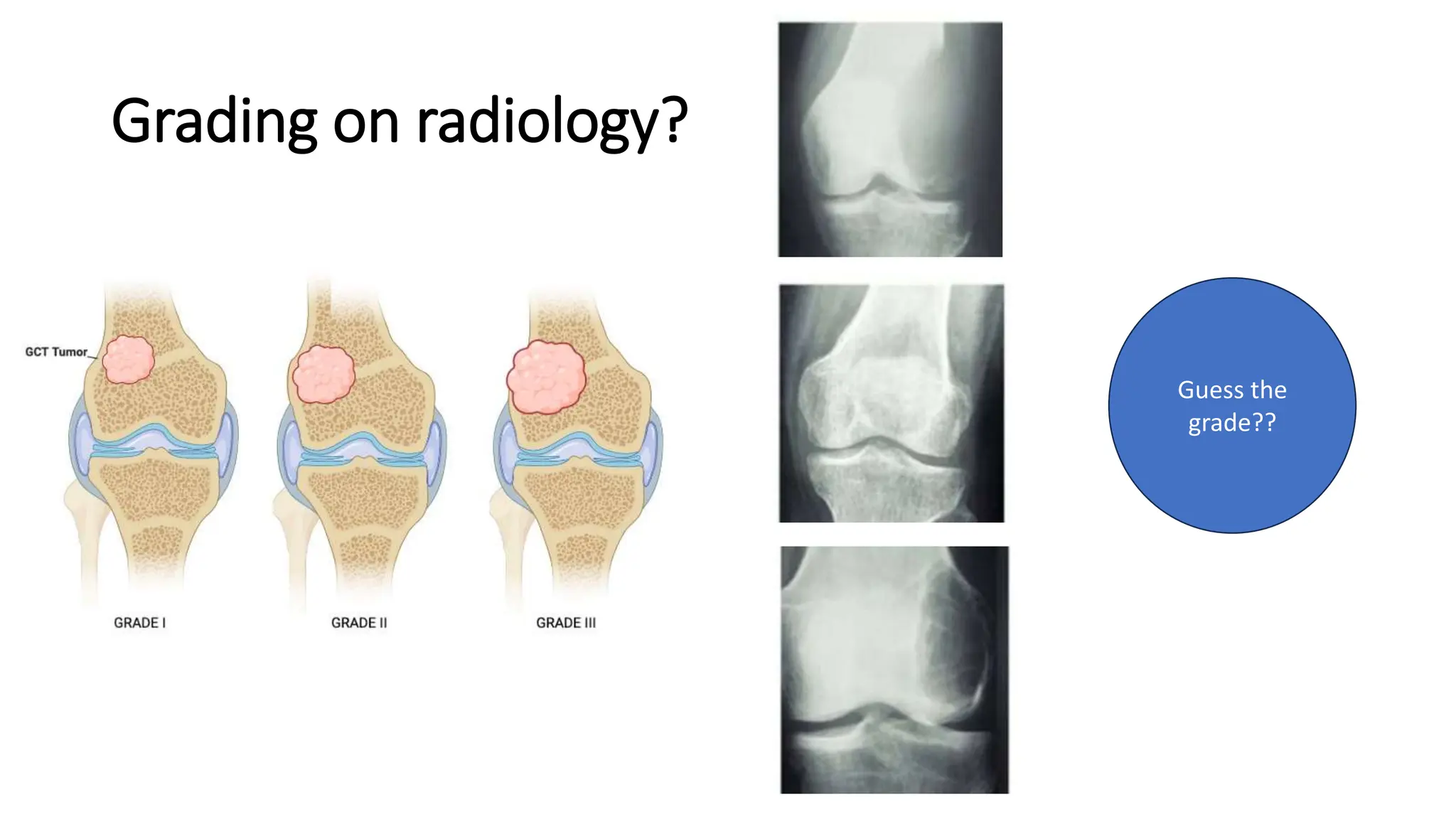 Grading on radiology?

GCT Tumor

GRADE I

GRADE II

GRADE III

Guess the grade??